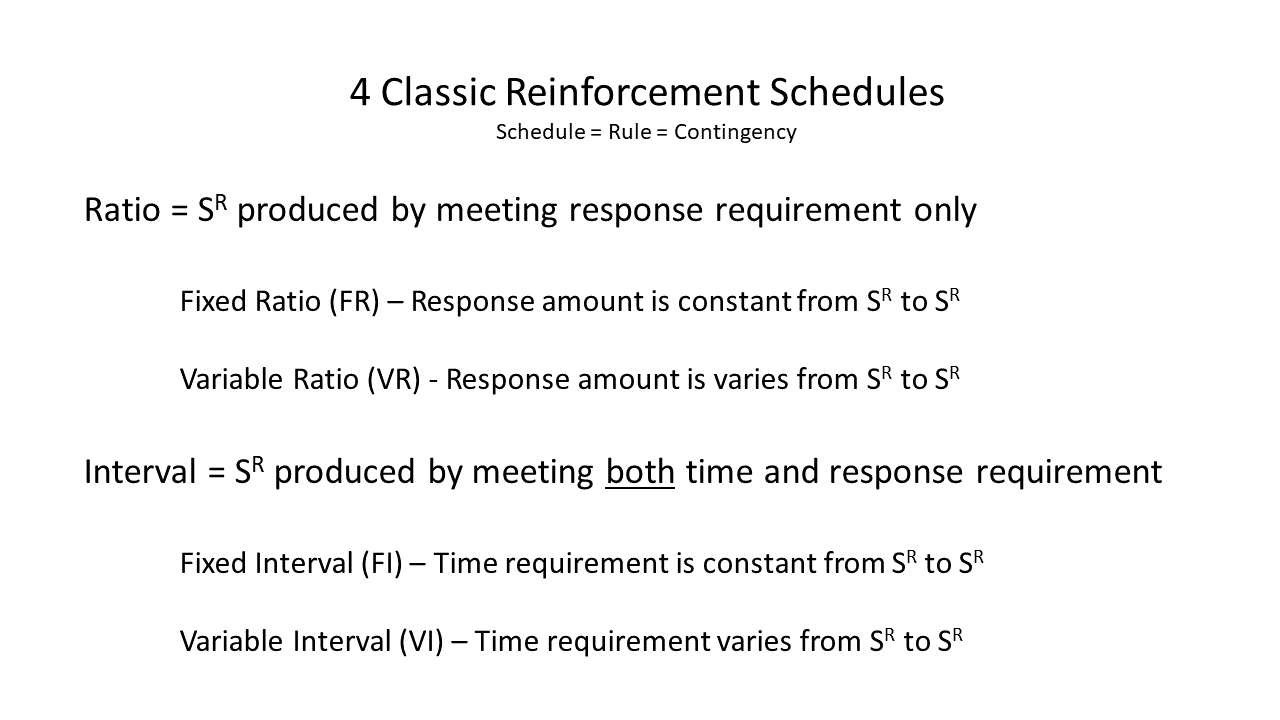 4 Classic Reinforcement Schedules
Schedule = Rule = Contingency

Ratio = $S^R$ produced by meeting response requirement only

Fixed Ratio (FR) – Response amount is constant from $S^R$ to $S^R$

Variable Ratio (VR) - Response amount is varies from $S^R$ to $S^R$

Interval = $S^R$ produced by meeting both time and response requirement

Fixed Interval (FI) – Time requirement is constant from $S^R$ to $S^R$

Variable Interval (VI) – Time requirement varies from $S^R$ to $S^R$